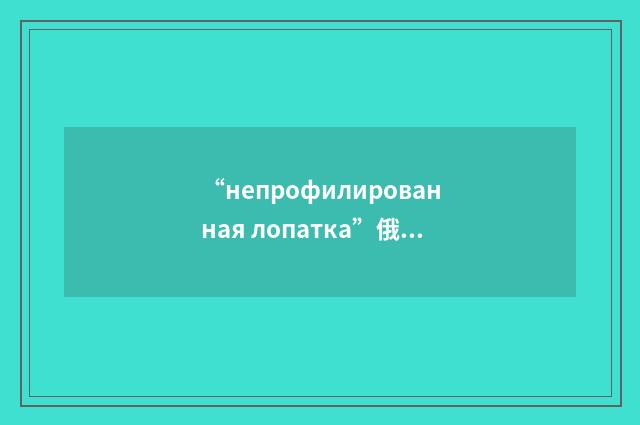 “непрофилированная лопатка”俄...